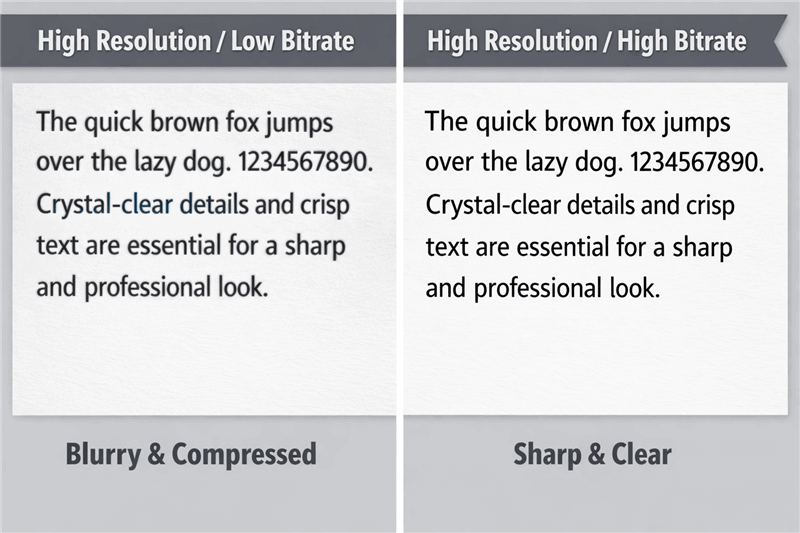 High Resolution / Low Bitrate

The quick brown fox jumps over the lazy dog. 1234567890. Crystal-clear details and crisp text are essential for a sharp and professional look.

Blurry & Compressed

High Resolution / High Bitrate

The quick brown fox jumps over the lazy dog. 1234567890. Crystal-clear details and crisp text are essential for a sharp and professional look.

Sharp & Clear